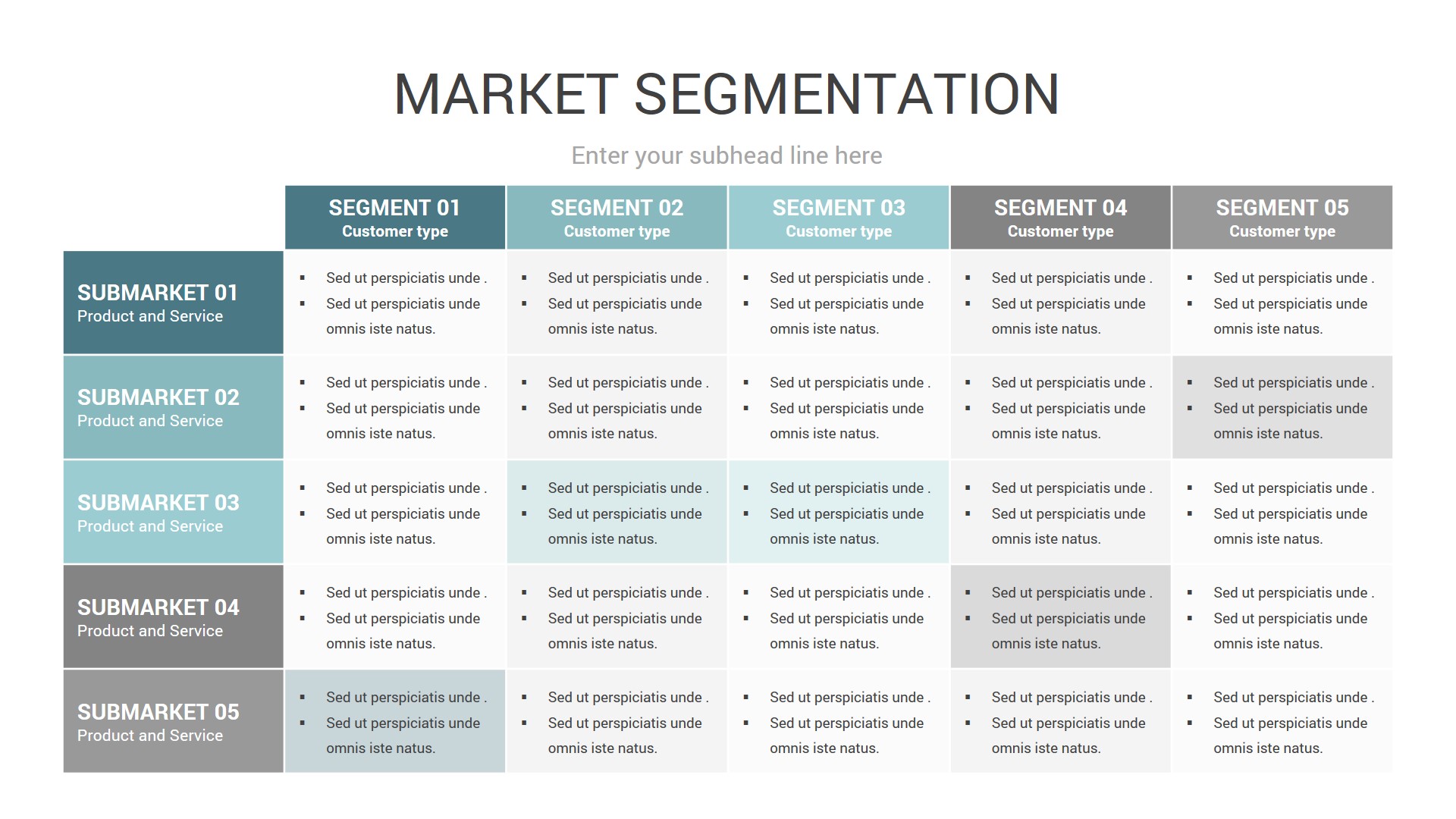 MARKET SEGMENTATION

Enter your subhead line here

| | SEGMENT 01 Customer type | SEGMENT 02 Customer type | SEGMENT 03 Customer type | SEGMENT 04 Customer type | SEGMENT 05 Customer type |
|---|---|---|---|---|---|
| SUBMARKET 01 Product and Service | ▪ Sed ut perspiciatis unde . ▪ Sed ut perspiciatis unde omnis iste natus. | ▪ Sed ut perspiciatis unde . ▪ Sed ut perspiciatis unde omnis iste natus. | ▪ Sed ut perspiciatis unde . ▪ Sed ut perspiciatis unde omnis iste natus. | ▪ Sed ut perspiciatis unde . ▪ Sed ut perspiciatis unde omnis iste natus. | ▪ Sed ut perspiciatis unde . ▪ Sed ut perspiciatis unde omnis iste natus. |
| SUBMARKET 02 Product and Service | ▪ Sed ut perspiciatis unde . ▪ Sed ut perspiciatis unde omnis iste natus. | ▪ Sed ut perspiciatis unde . ▪ Sed ut perspiciatis unde omnis iste natus. | ▪ Sed ut perspiciatis unde . ▪ Sed ut perspiciatis unde omnis iste natus. | ▪ Sed ut perspiciatis unde . ▪ Sed ut perspiciatis unde omnis iste natus. | ▪ Sed ut perspiciatis unde . ▪ Sed ut perspiciatis unde omnis iste natus. |
| SUBMARKET 03 Product and Service | ▪ Sed ut perspiciatis unde . ▪ Sed ut perspiciatis unde omnis iste natus. | ▪ Sed ut perspiciatis unde . ▪ Sed ut perspiciatis unde omnis iste natus. | ▪ Sed ut perspiciatis unde . ▪ Sed ut perspiciatis unde omnis iste natus. | ▪ Sed ut perspiciatis unde . ▪ Sed ut perspiciatis unde omnis iste natus. | ▪ Sed ut perspiciatis unde . ▪ Sed ut perspiciatis unde omnis iste natus. |
| SUBMARKET 04 Product and Service | ▪ Sed ut perspiciatis unde . ▪ Sed ut perspiciatis unde omnis iste natus. | ▪ Sed ut perspiciatis unde . ▪ Sed ut perspiciatis unde omnis iste natus. | ▪ Sed ut perspiciatis unde . ▪ Sed ut perspiciatis unde omnis iste natus. | ▪ Sed ut perspiciatis unde . ▪ Sed ut perspiciatis unde omnis iste natus. | ▪ Sed ut perspiciatis unde . ▪ Sed ut perspiciatis unde omnis iste natus. |
| SUBMARKET 05 Product and Service | ▪ Sed ut perspiciatis unde . ▪ Sed ut perspiciatis unde omnis iste natus. | ▪ Sed ut perspiciatis unde . ▪ Sed ut perspiciatis unde omnis iste natus. | ▪ Sed ut perspiciatis unde . ▪ Sed ut perspiciatis unde omnis iste natus. | ▪ Sed ut perspiciatis unde . ▪ Sed ut perspiciatis unde omnis iste natus. | ▪ Sed ut perspiciatis unde . ▪ Sed ut perspiciatis unde omnis iste natus. |